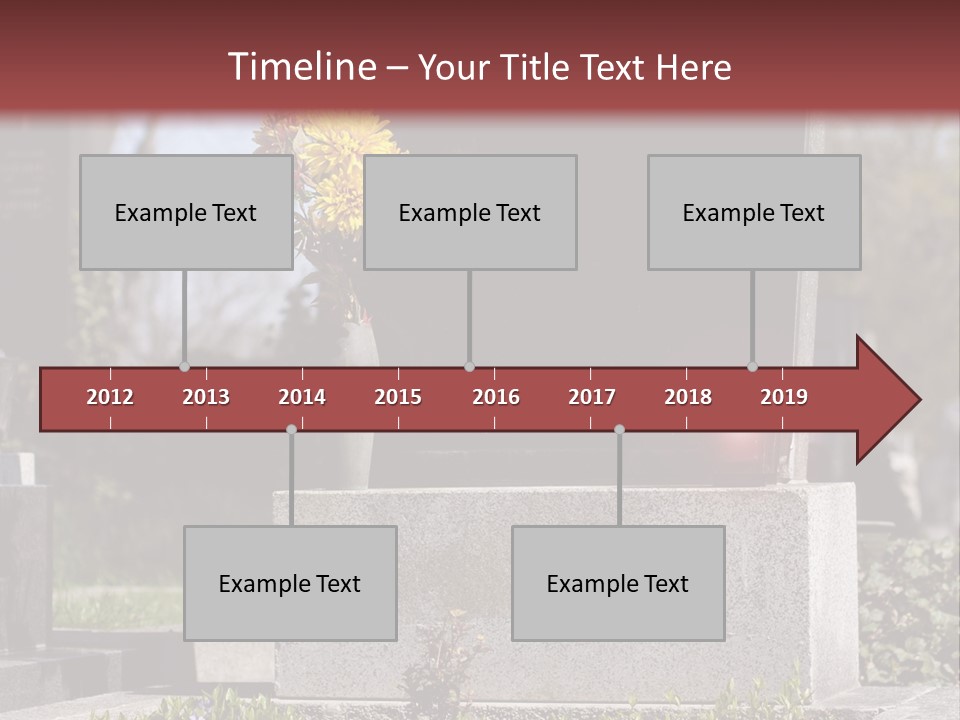 Timeline – Your Title Text Here

Example Text

Example Text

Example Text

2012 2013 2014 2015 2016 2017 2018 2019

Example Text

Example Text